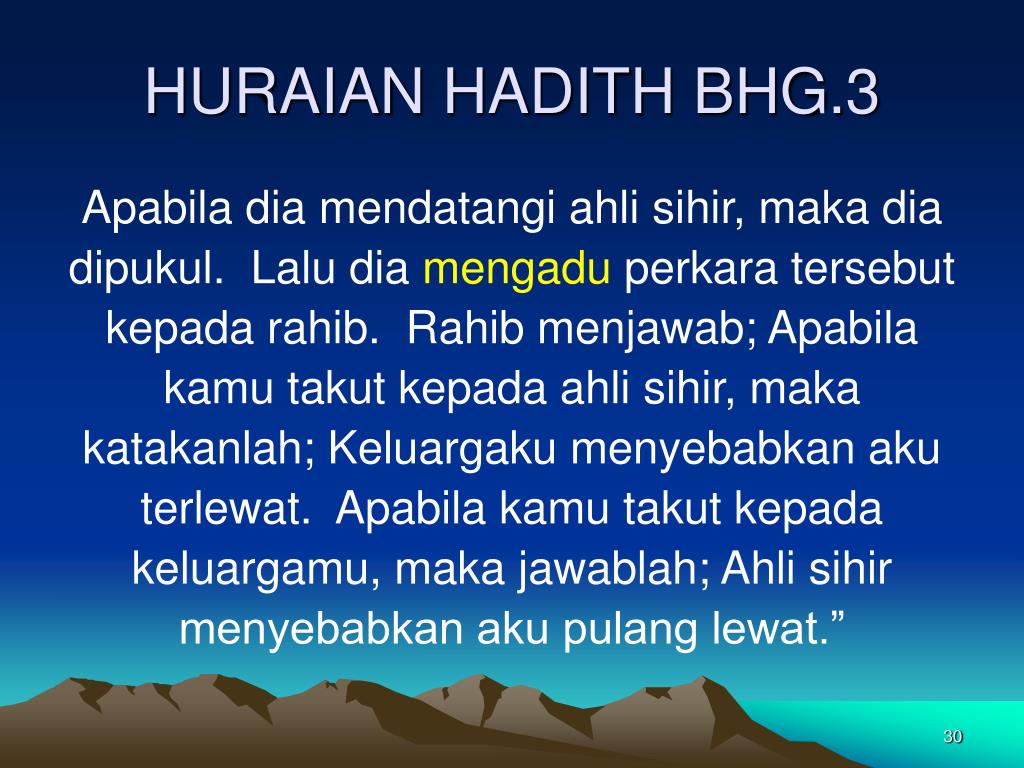 HURAIAN HADITH BHG.3

Apabila dia mendatangi ahli sihir, maka dia dipukul. Lalu dia mengadu perkara tersebut kepada rahib. Rahib menjawab; Apabila kamu takut kepada ahli sihir, maka katakanlah; Keluargaku menyebabkan aku terlewat. Apabila kamu takut kepada keluargamu, maka jawablah; Ahli sihir menyebabkan aku pulang lewat.”

30